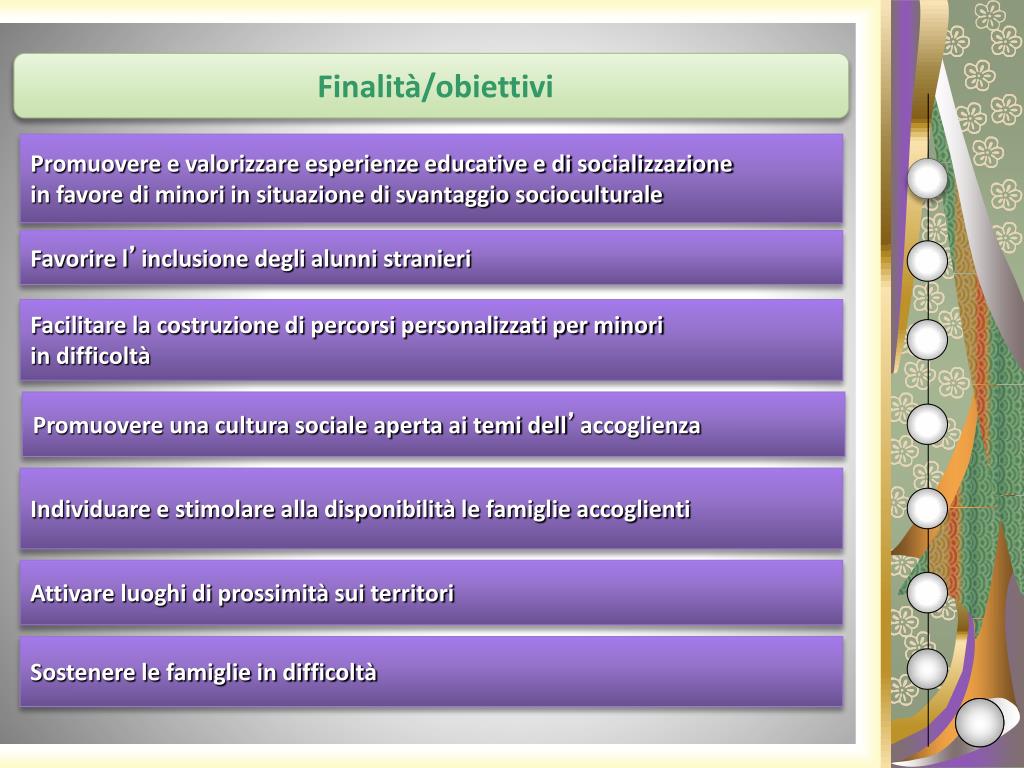 Finalità/obiettivi

Promuovere e valorizzare esperienze educative e di socializzazione in favore di minori in situazione di svantaggio socioculturale

Favorire l’ inclusione degli alunni stranieri

Facilitare la costruzione di percorsi personalizzati per minori in difficoltà

Promuovere una cultura sociale aperta ai temi dell’ accoglienza

Individuare e stimolare alla disponibilità le famiglie accoglienti

Attivare luoghi di prossimità sui territori

Sostenere le famiglie in difficoltà